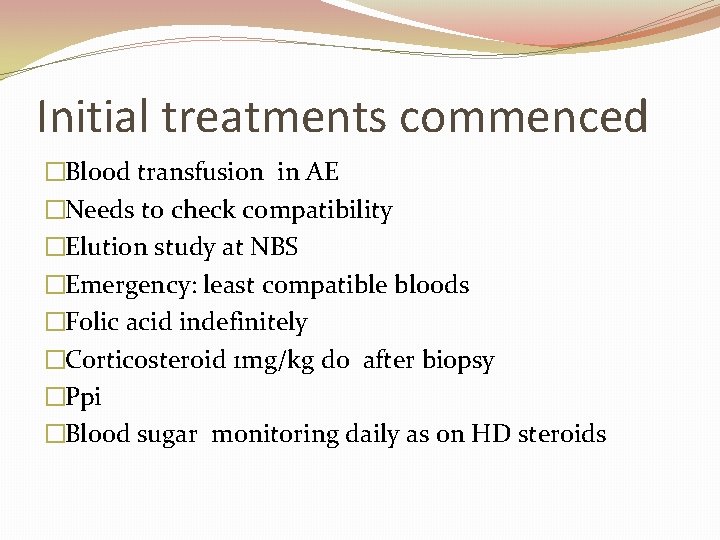 Initial treatments commenced

□Blood transfusion in AE
□Needs to check compatibility
□Elution study at NBS
□Emergency: least compatible bloods
□Folic acid indefinitely
□Corticosteroid 1mg/kg do after biopsy
□Ppi
□Blood sugar monitoring daily as on HD steroids